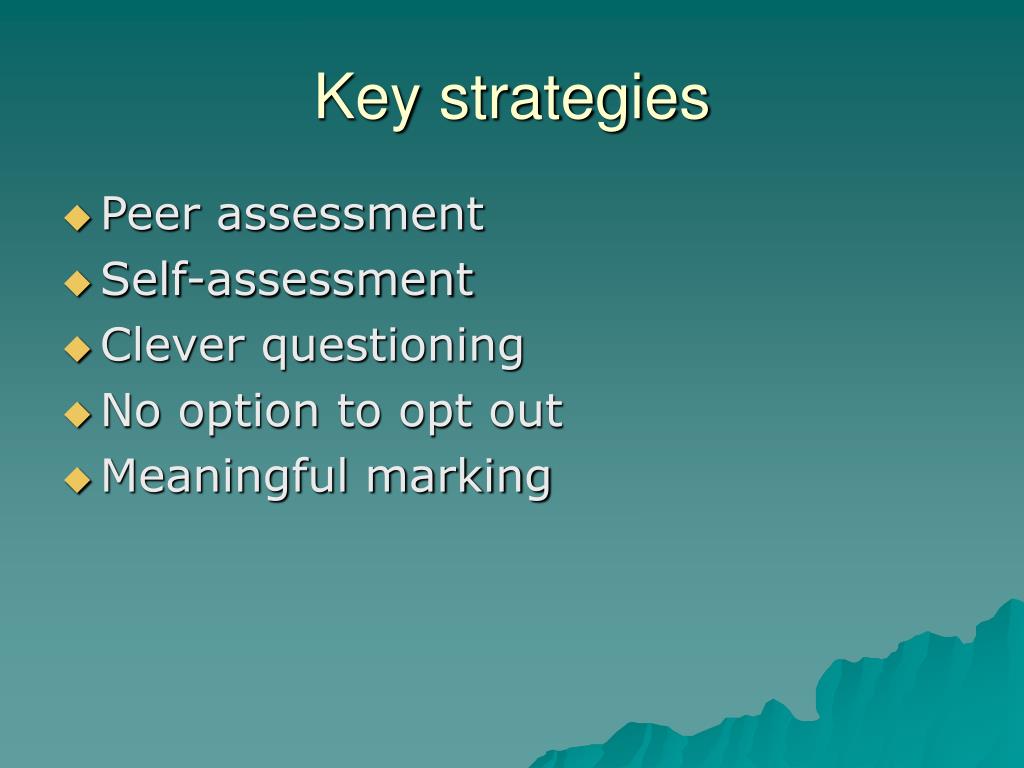 Key strategies

Peer assessment
Self-assessment
Clever questioning
No option to opt out
Meaningful marking